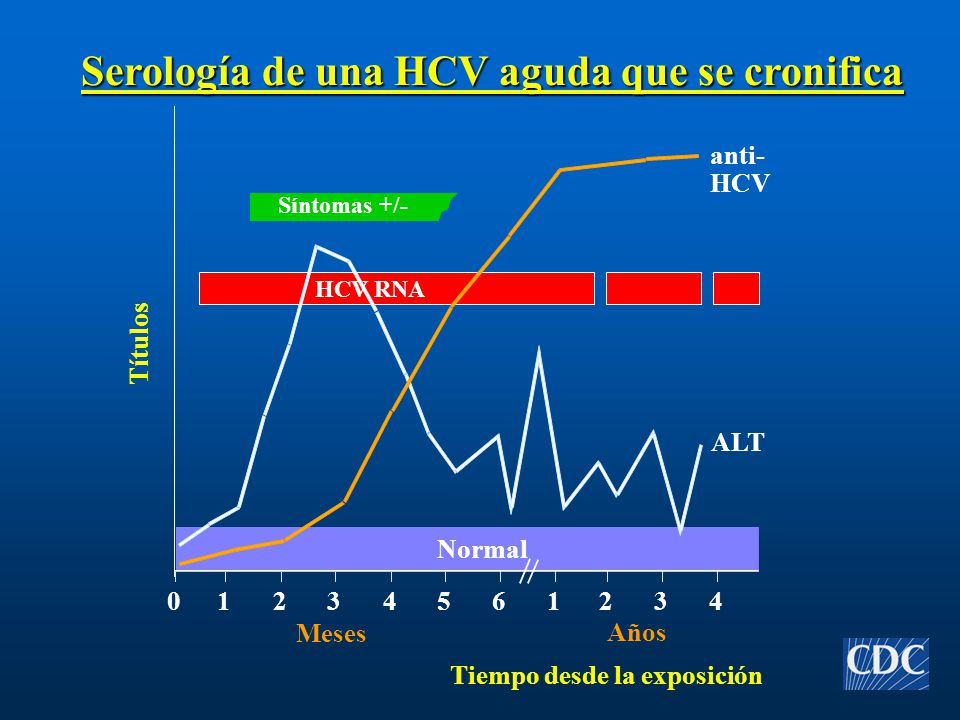 Serología de una HCV aguda que se cronifica

anti-HCV

Síntomas +/-

HCV RNA

Títulos

ALT

Normal

0 1 2 3 4 5 6 1 2 3 4

Meses

Años

Tiempo desde la exposición

CDC